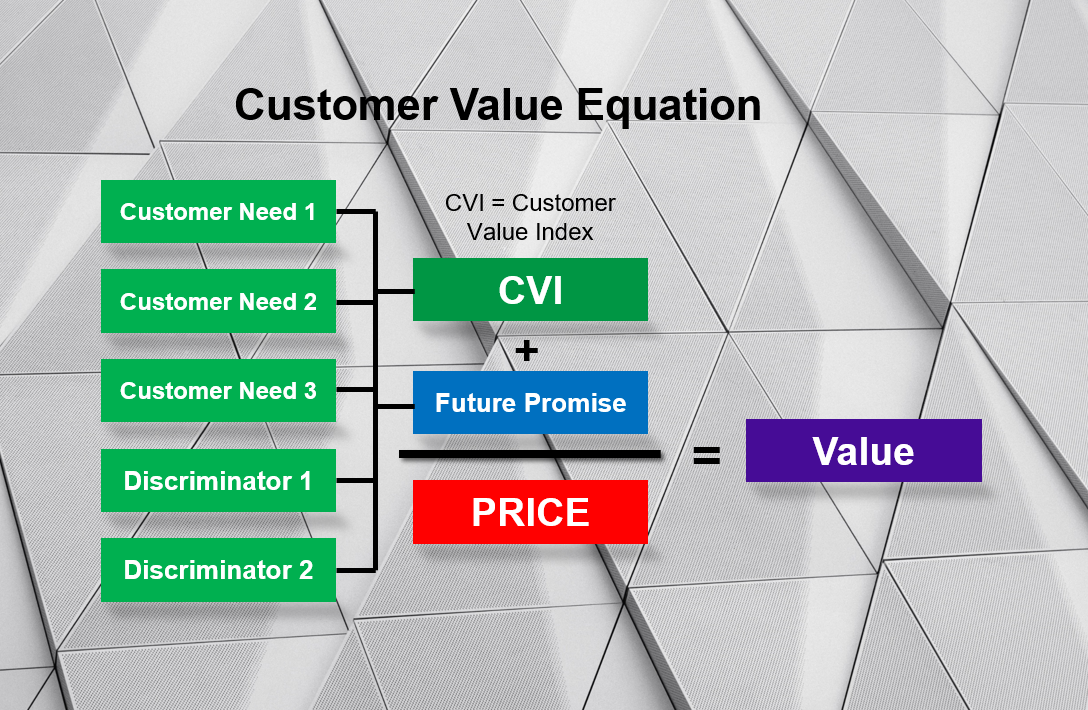 Customer Value Equation

Customer Need 1

Customer Need 2

Customer Need 3

Discriminator 1

Discriminator 2

CVI = Customer Value Index

CVI

+

Future Promise

PRICE

=

Value